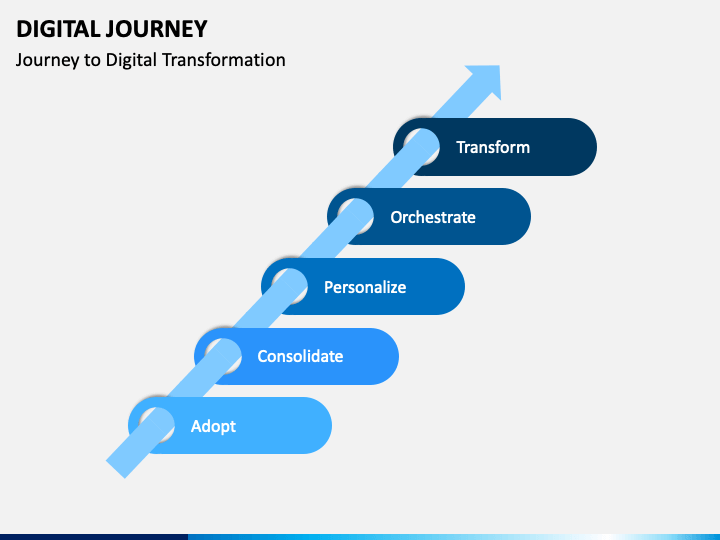 DIGITAL JOURNEY

Journey to Digital Transformation

Transform

Orchestrate

Personalize

Consolidate

Adopt